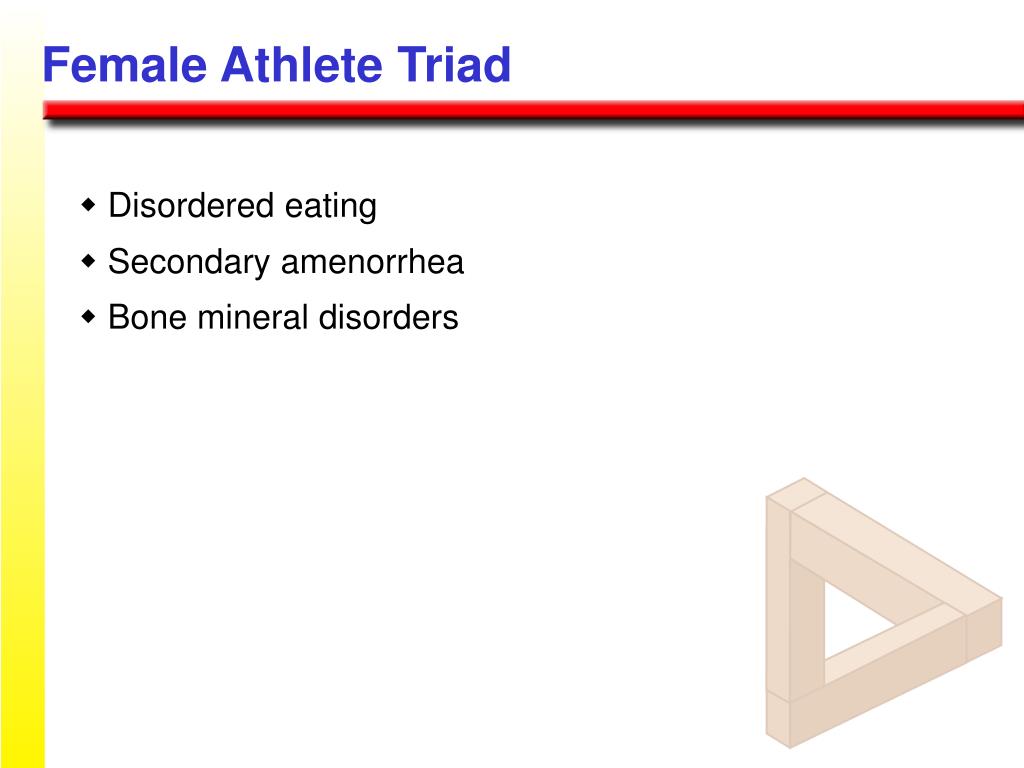 Female Athlete Triad

◆ Disordered eating
◆ Secondary amenorrhea
◆ Bone mineral disorders